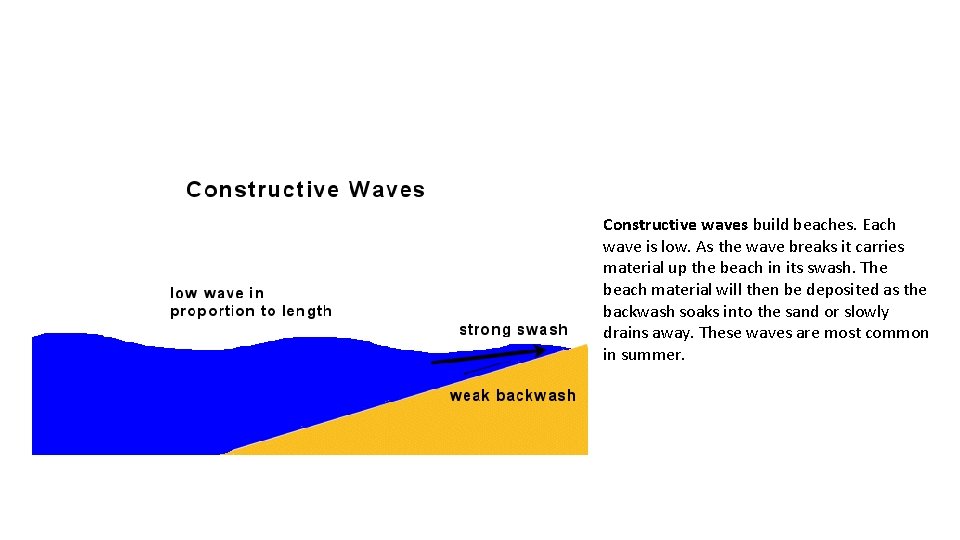 Constructive Waves

low wave in proportion to length

strong swash

weak backwash

Constructive waves build beaches. Each wave is low. As the wave breaks it carries material up the beach in its swash. The beach material will then be deposited as the backwash soaks into the sand or slowly drains away. These waves are most common in summer.